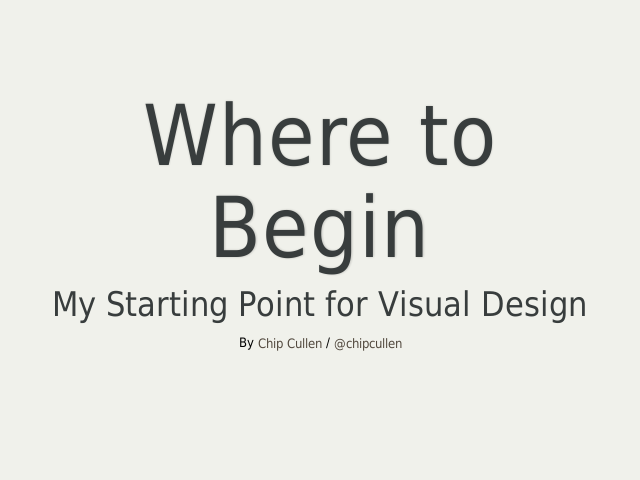 Where to Begin

My Starting Point for Visual Design

By Chip Cullen / @chipcullen